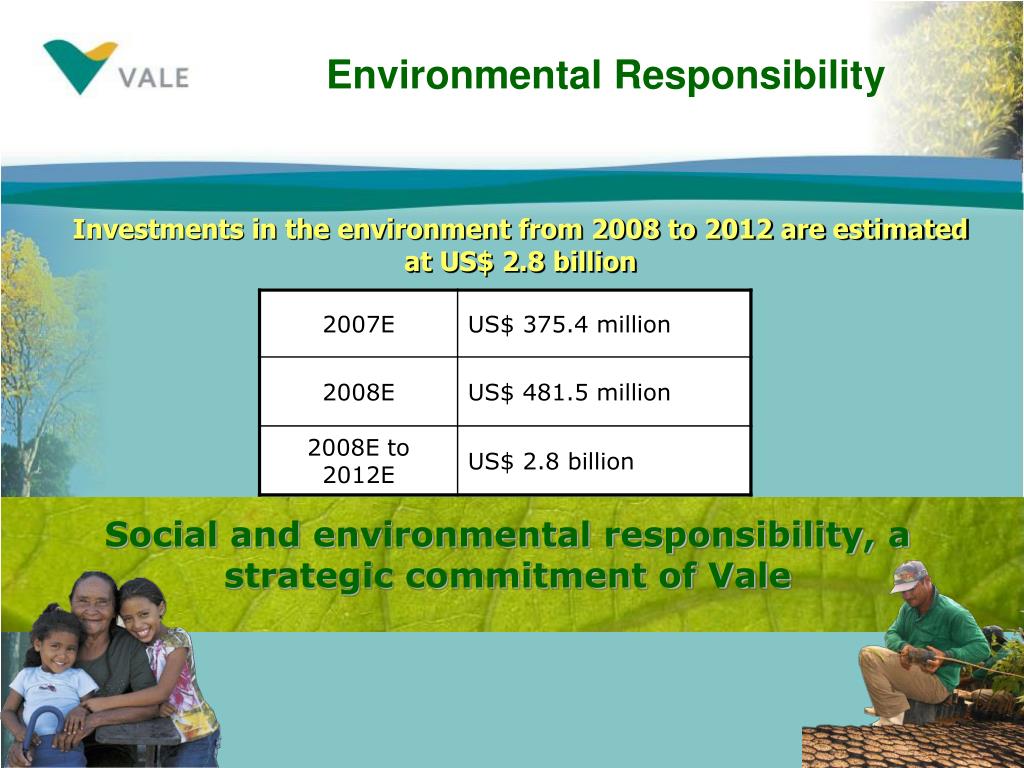 VALE

Environmental Responsibility

Investments in the environment from 2008 to 2012 are estimated at US$ 2.8 billion

| 2007E | US$ 375.4 million |
|---|---|
| 2008E | US$ 481.5 million |
| 2008E to 2012E | US$ 2.8 billion |

Social and environmental responsibility, a strategic commitment of Vale